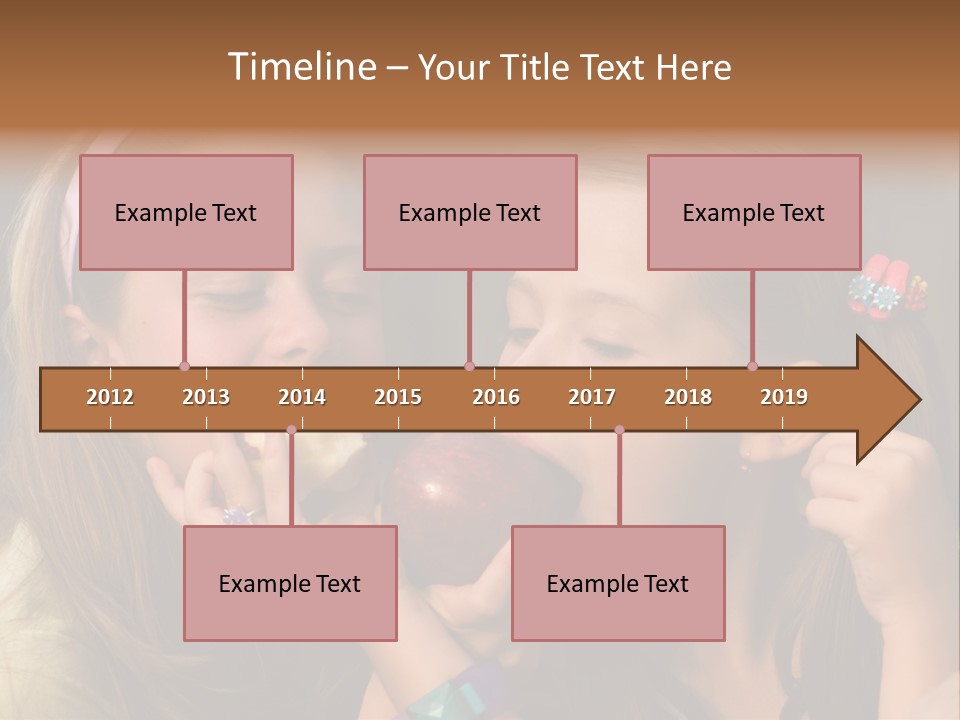 Timeline – Your Title Text Here

Example Text

Example Text

Example Text

2012 2013 2014 2015 2016 2017 2018 2019

Example Text

Example Text